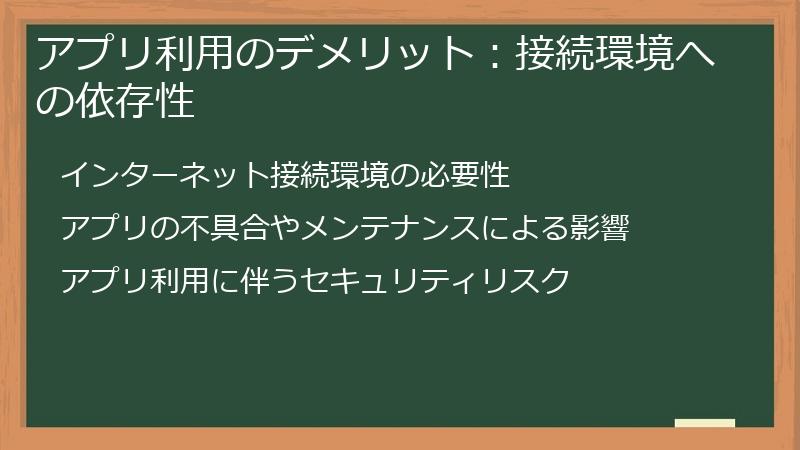 アプリ利用のデメリット：接続環境への依存性

インターネット接続環境の必要性

アプリの不具合やメンテナンスによる影響

アプリ利用に伴うセキュリティリスク